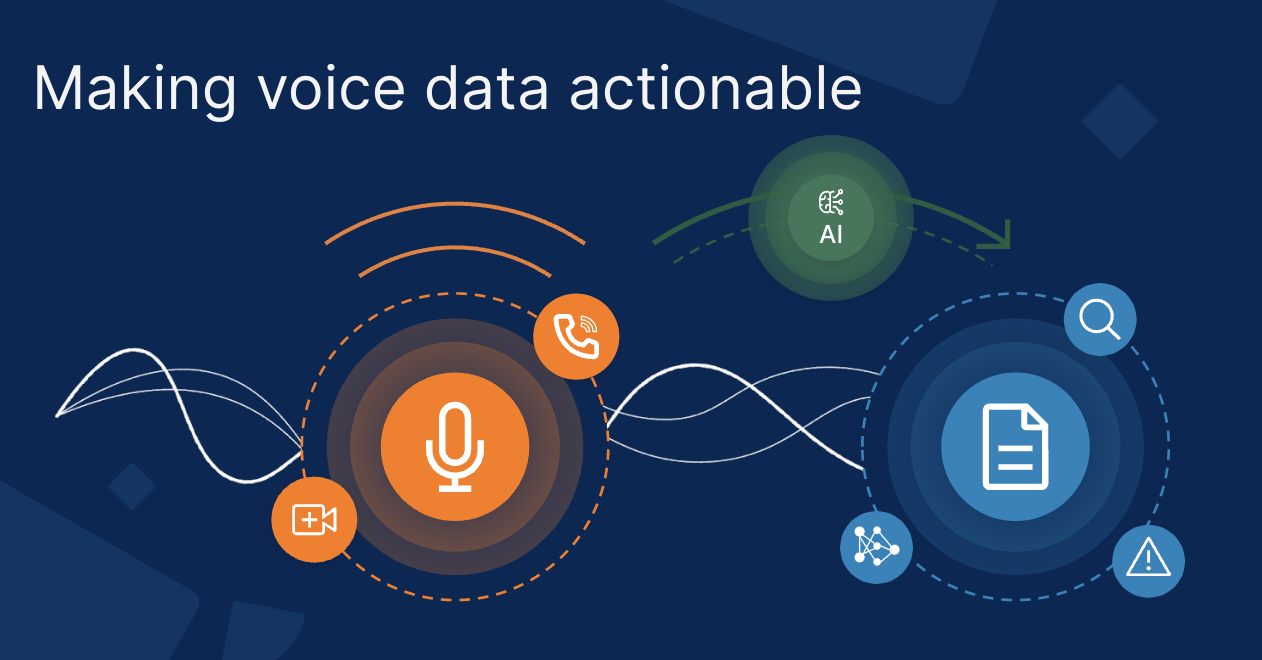 Making voice data actionable

AI